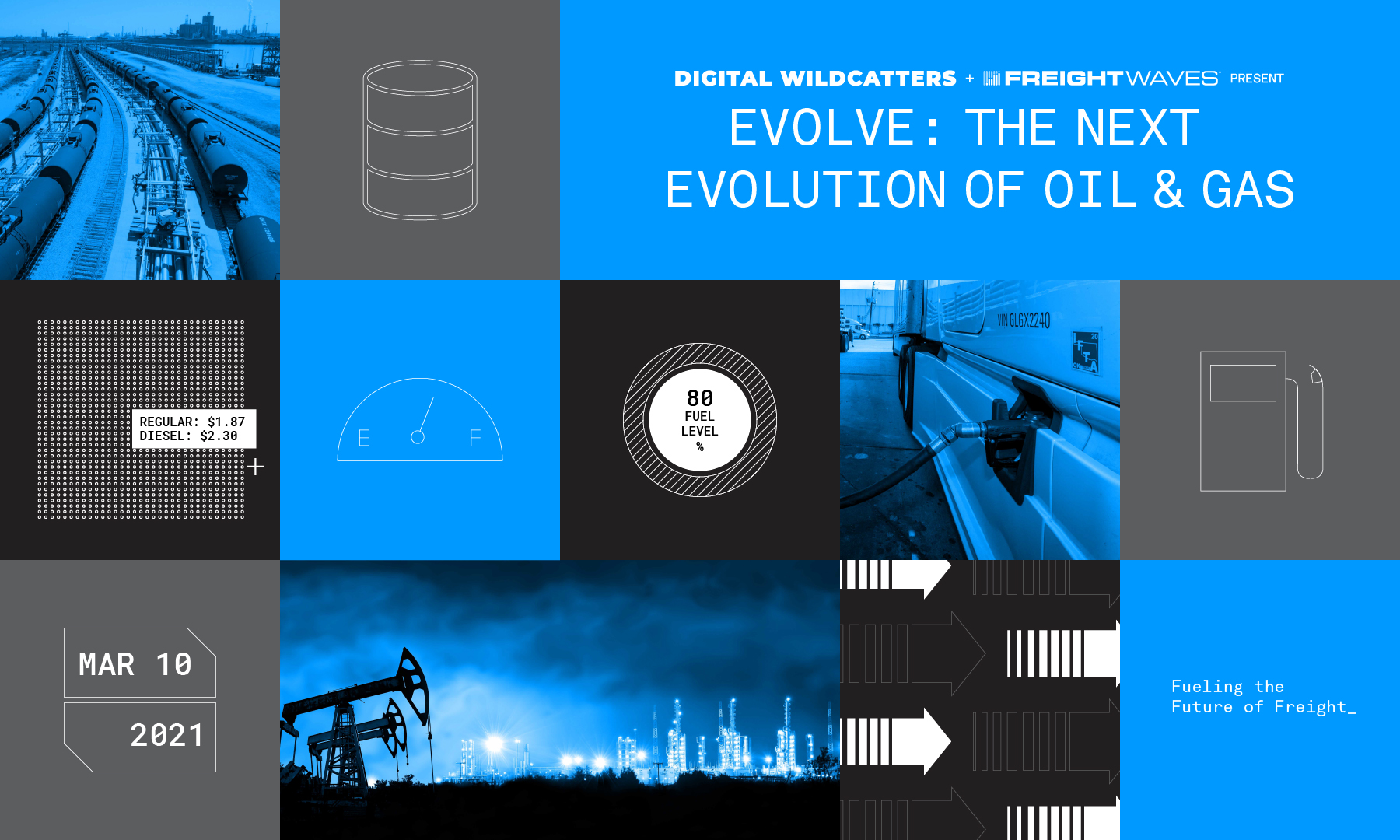 DIGITAL WILDCATTERS + FREIGHTWAVES PRESENT

EVOLVE: THE NEXT EVOLUTION OF OIL & GAS

REGULAR: $1.87
DIESEL: $2.30

E F

80
FUEL
LEVEL
%

VIN GLGX2240

MAR 10

2021

Fueling the
Future of Freight_